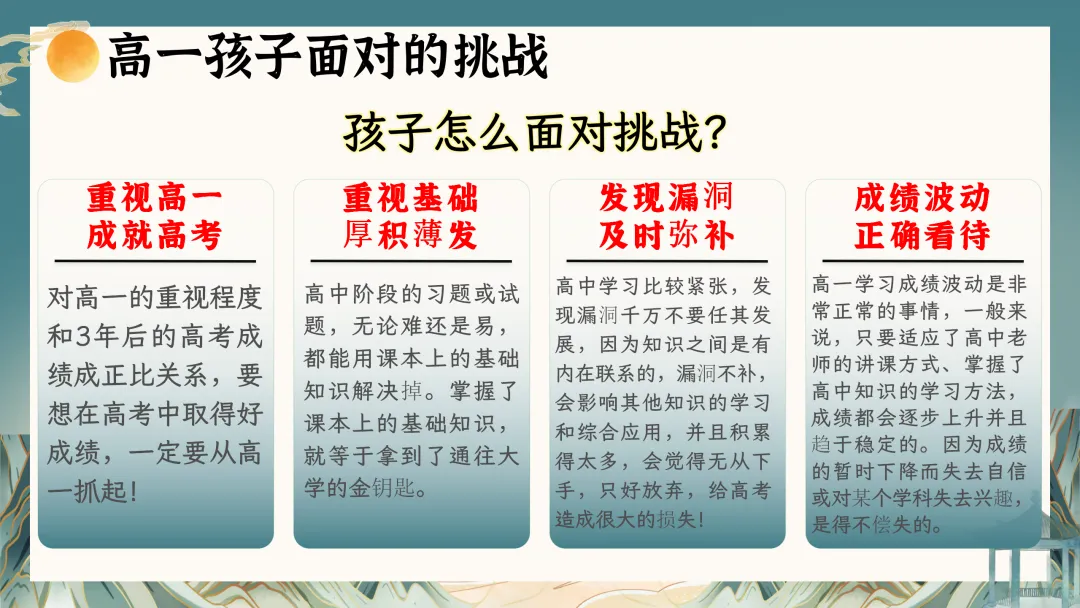 高一孩子面对的挑战

孩子怎么面对挑战？

重视高一
成就高考

对高一的重视程度和3年后的高考成绩成正比关系，要想在高考中取得好成绩，一定要从高一抓起！

重视基础
厚积薄发

高中阶段的习题或试题，无论难还是易，都能用课本上的基础知识解决掉。掌握了课本上的基础知识，就等于拿到了通往大学的金钥匙。

发现漏洞
及时弥补

高中学习比较紧张，发现漏洞千万不要任其发展，因为知识之间是有内在联系的，漏洞不补，会影响其他知识的学习和综合应用，并且积累得太多，会觉得无从下手，只好放弃，给高考造成很大的损失！

成绩波动
正确看待

高一学习成绩波动是非常正常的事情，一般来说，只要适应了高中老师的讲课方式、掌握了高中知识的学习方法，成绩都会逐步上升并且趋于稳定的。因为成绩的暂时下降而失去自信或对某个学科失去兴趣，是得不偿失的。